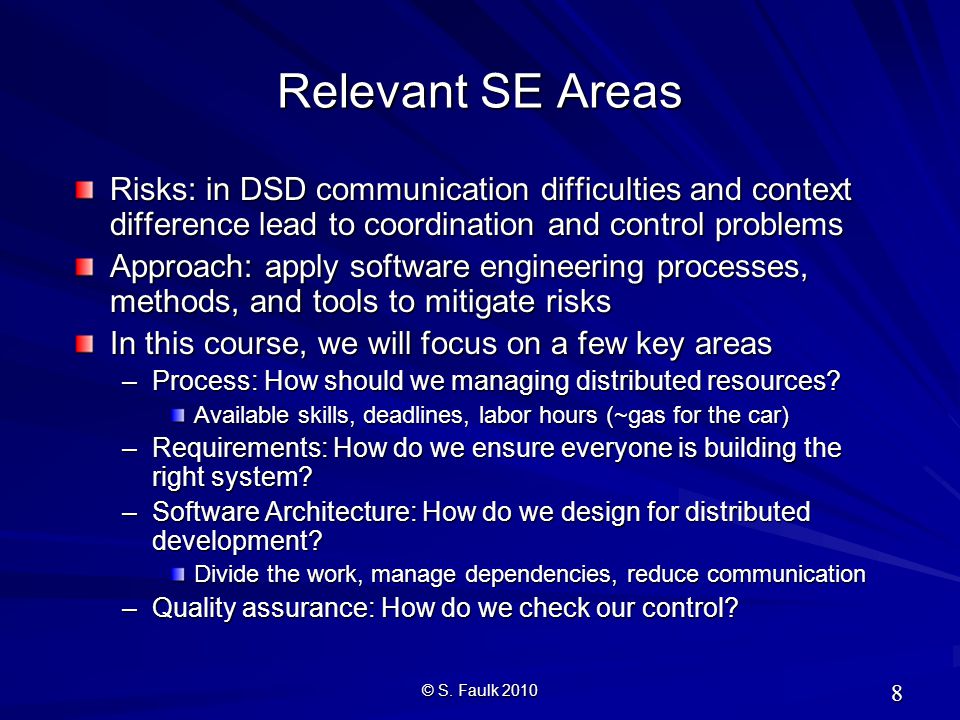 Relevant SE Areas

Risks: in DSD communication difficulties and context difference lead to coordination and control problems

Approach: apply software engineering processes, methods, and tools to mitigate risks

In this course, we will focus on a few key areas

– Process: How should we managing distributed resources?

Available skills, deadlines, labor hours (~gas for the car)

– Requirements: How do we ensure everyone is building the right system?

– Software Architecture: How do we design for distributed development?

Divide the work, manage dependencies, reduce communication

– Quality assurance: How do we check our control?

© S. Faulk 2010

8